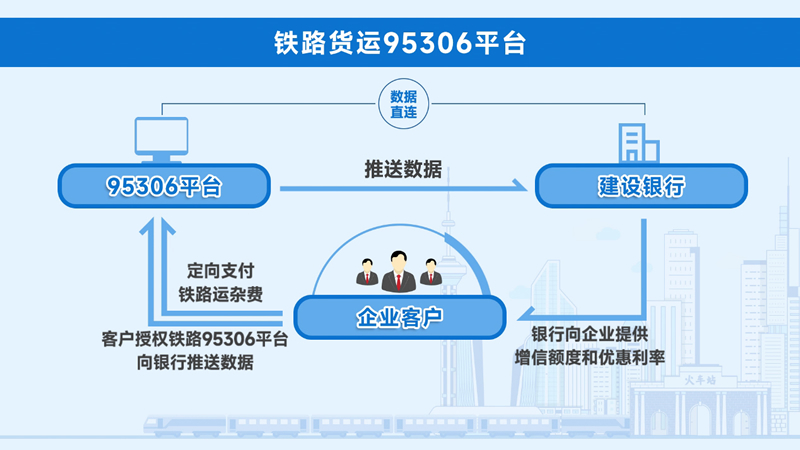 铁路货运95306平台

数据直连

95306平台

推送数据

建设银行

定向支付
铁路运杂费

企业客户

客户授权铁路95306平台
向银行推送数据

银行向企业提供
增信额度和优惠利率

火车站